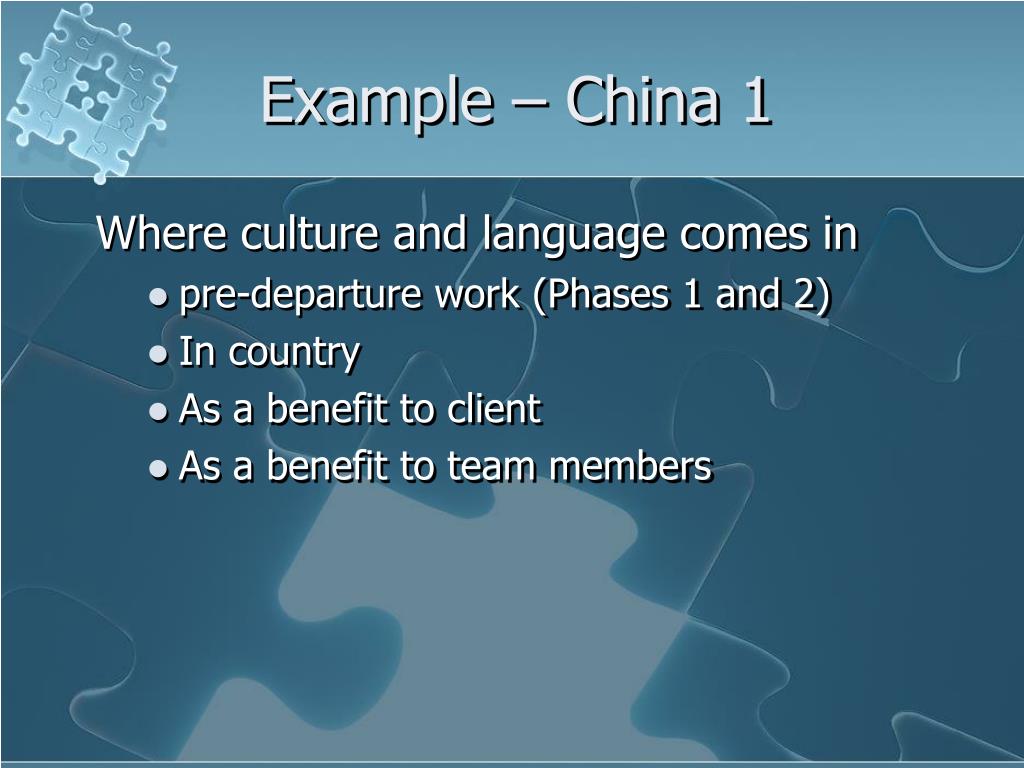 Example – China 1

Where culture and language comes in

- pre-departure work (Phases 1 and 2)
- In country
- As a benefit to client
- As a benefit to team members